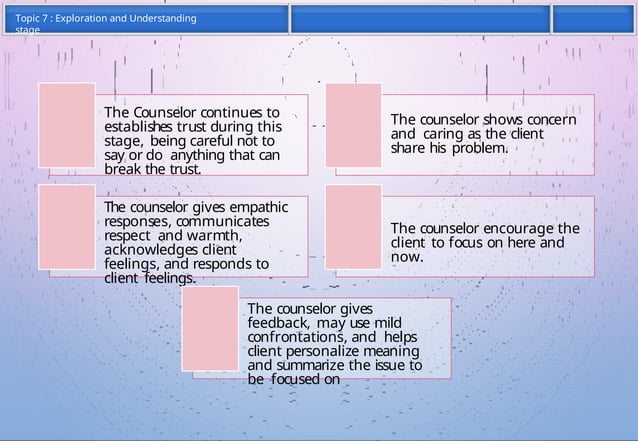 Topic 7 : Exploration and Understanding stage

The Counselor continues to establishes trust during this stage, being careful not to say or do anything that can break the trust.

The counselor shows concern and caring as the client share his problem.

The counselor gives empathic responses, communicates respect and warmth, acknowledges client feelings, and responds to client feelings.

The counselor encourage the client to focus on here and now.

The counselor gives feedback, may use mild confrontations, and helps client personalize meaning and summarize the issue to be focused on